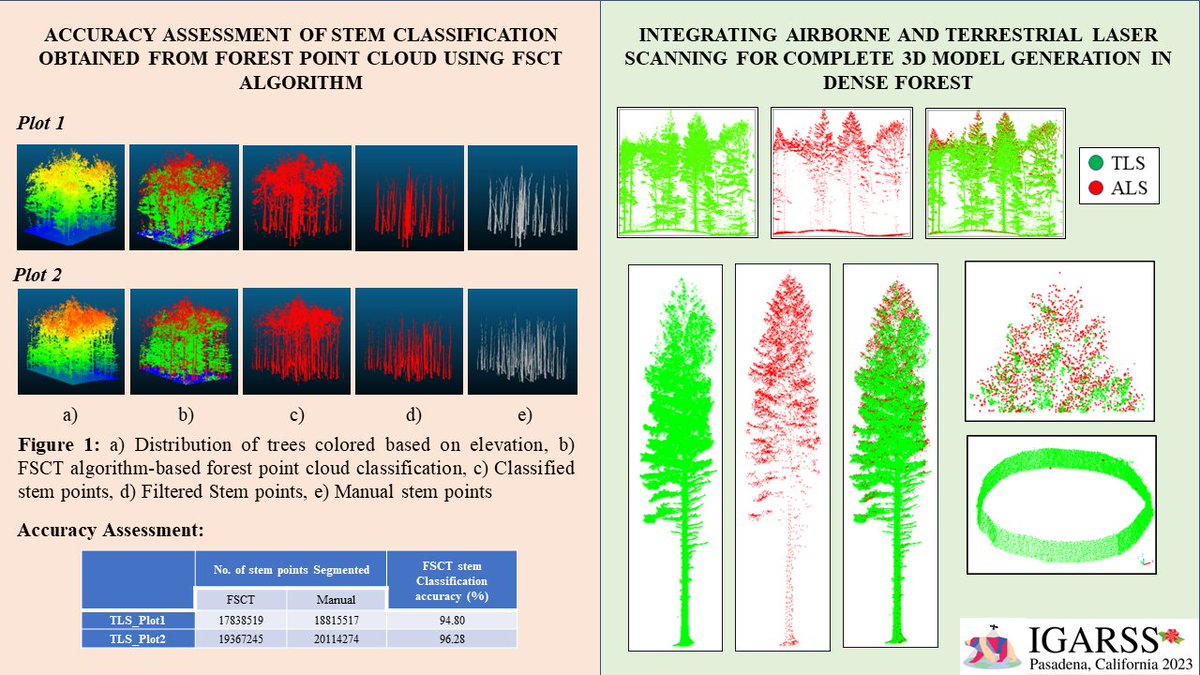 ACCURACY ASSESSMENT OF STEM CLASSIFICATION OBTAINED FROM FOREST POINT CLOUD USING FSCT ALGORITHM

Plot 1

Plot 2

a) b) c) d) e)

Figure 1: a) Distribution of trees colored based on elevation, b) FSCT algorithm-based forest point cloud classification, c) Classified stem points, d) Filtered Stem points, e) Manual stem points

Accuracy Assessment:

| | No. of stem points Segmented | | FSCT stem Classification accuracy (%) |
|---|---|---|---|
| | FSCT | Manual | |
| TLS_Plot1 | 17838519 | 18815517 | 94.80 |
| TLS_Plot2 | 19367245 | 20114274 | 96.28 |

INTEGRATING AIRBORNE AND TERRESTRIAL LASER SCANNING FOR COMPLETE 3D MODEL GENERATION IN DENSE FOREST

TLS
ALS

IGARSS
Pasadena, California 2023